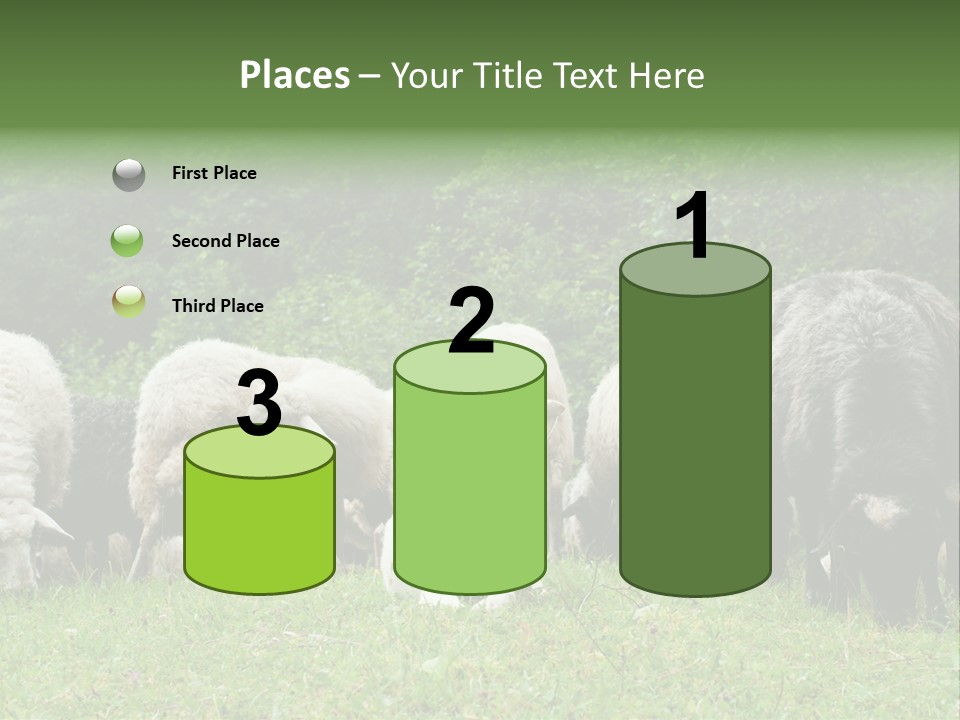 Places – Your Title Text Here

First Place

Second Place

Third Place

3

2

1